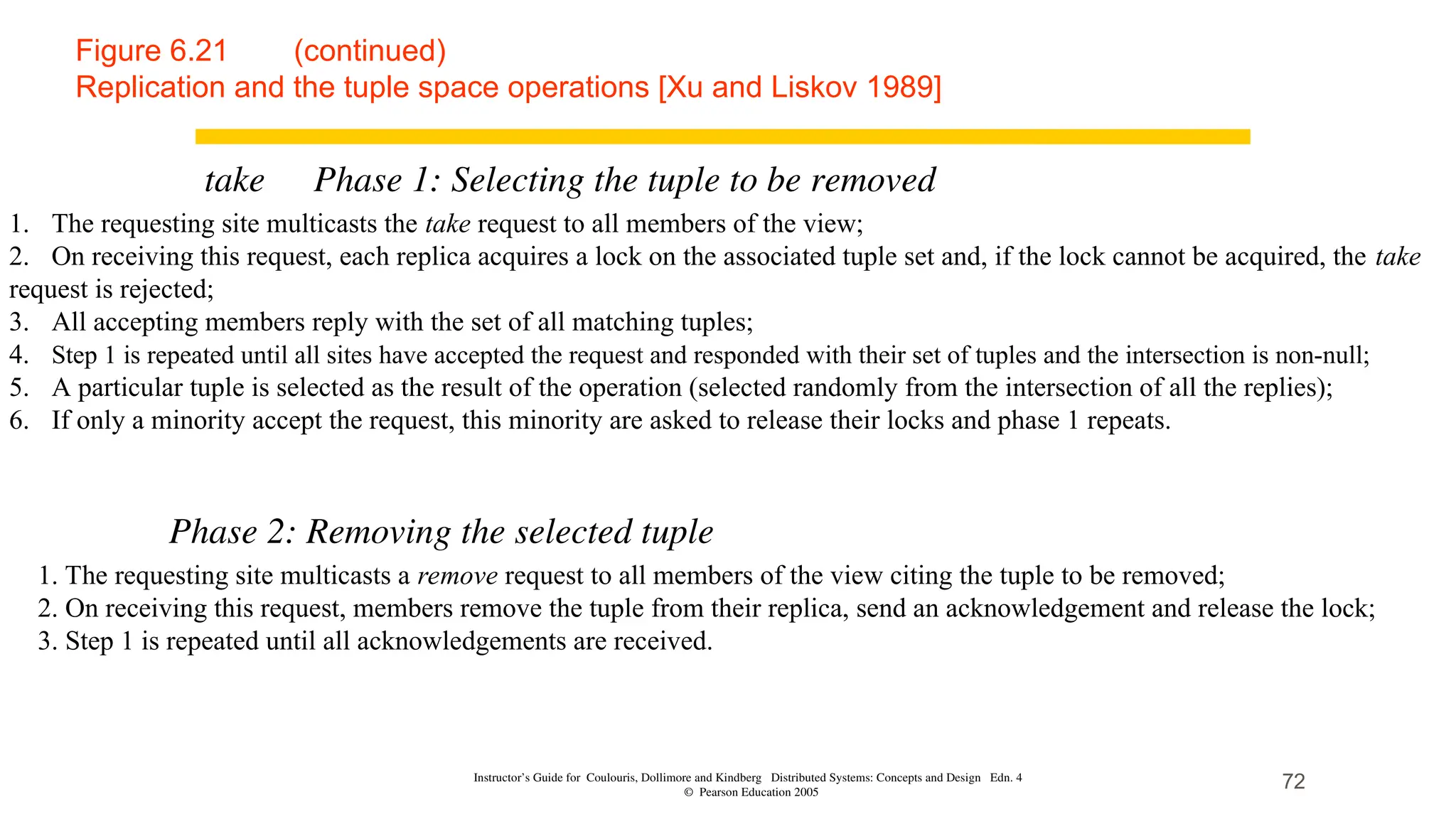 Figure 6.21 (continued)
Replication and the tuple space operations [Xu and Liskov 1989]

take Phase 1: Selecting the tuple to be removed

1. The requesting site multicasts the take request to all members of the view;
2. On receiving this request, each replica acquires a lock on the associated tuple set and, if the lock cannot be acquired, the take request is rejected;
3. All accepting members reply with the set of all matching tuples;
4. Step 1 is repeated until all sites have accepted the request and responded with their set of tuples and the intersection is non-null;
5. A particular tuple is selected as the result of the operation (selected randomly from the intersection of all the replies);
6. If only a minority accept the request, this minority are asked to release their locks and phase 1 repeats.

Phase 2: Removing the selected tuple

1. The requesting site multicasts a remove request to all members of the view citing the tuple to be removed;
2. On receiving this request, members remove the tuple from their replica, send an acknowledgement and release the lock;
3. Step 1 is repeated until all acknowledgements are received.

Instructor's Guide for Coulouris, Dollimore and Kindberg Distributed Systems: Concepts and Design Edn. 4
© Pearson Education 2005

72